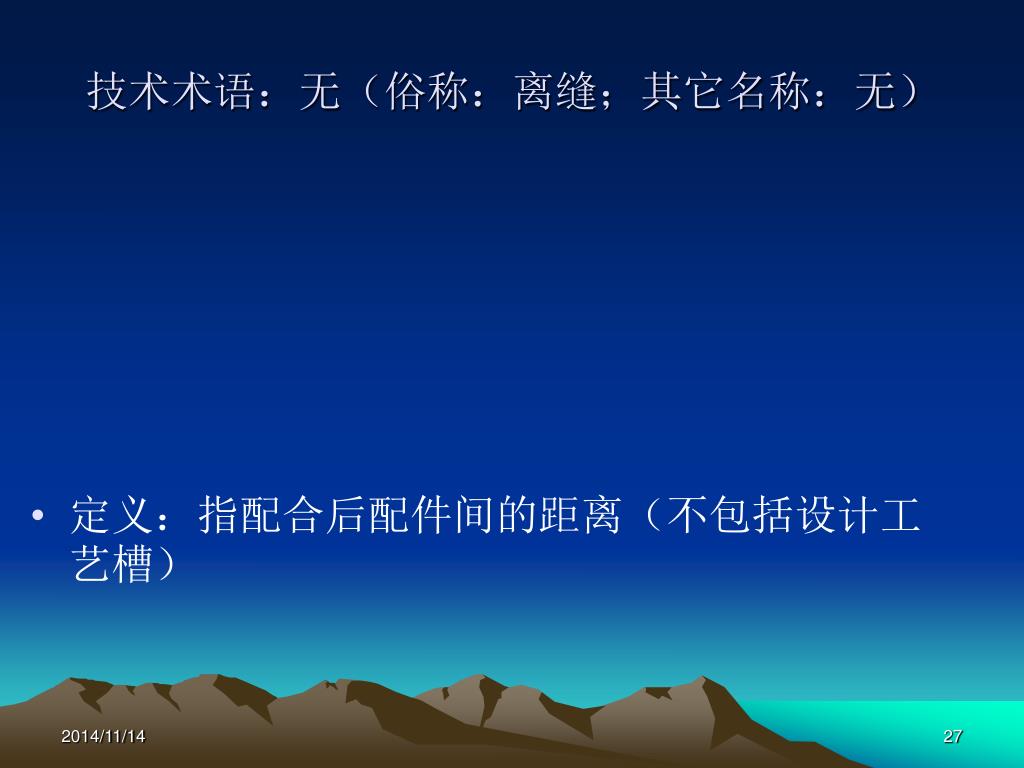 技术术语：无（俗称：离缝；其它名称：无）

• 定义：指配合后配件间的距离（不包括设计工艺槽）

2014/11/14

27